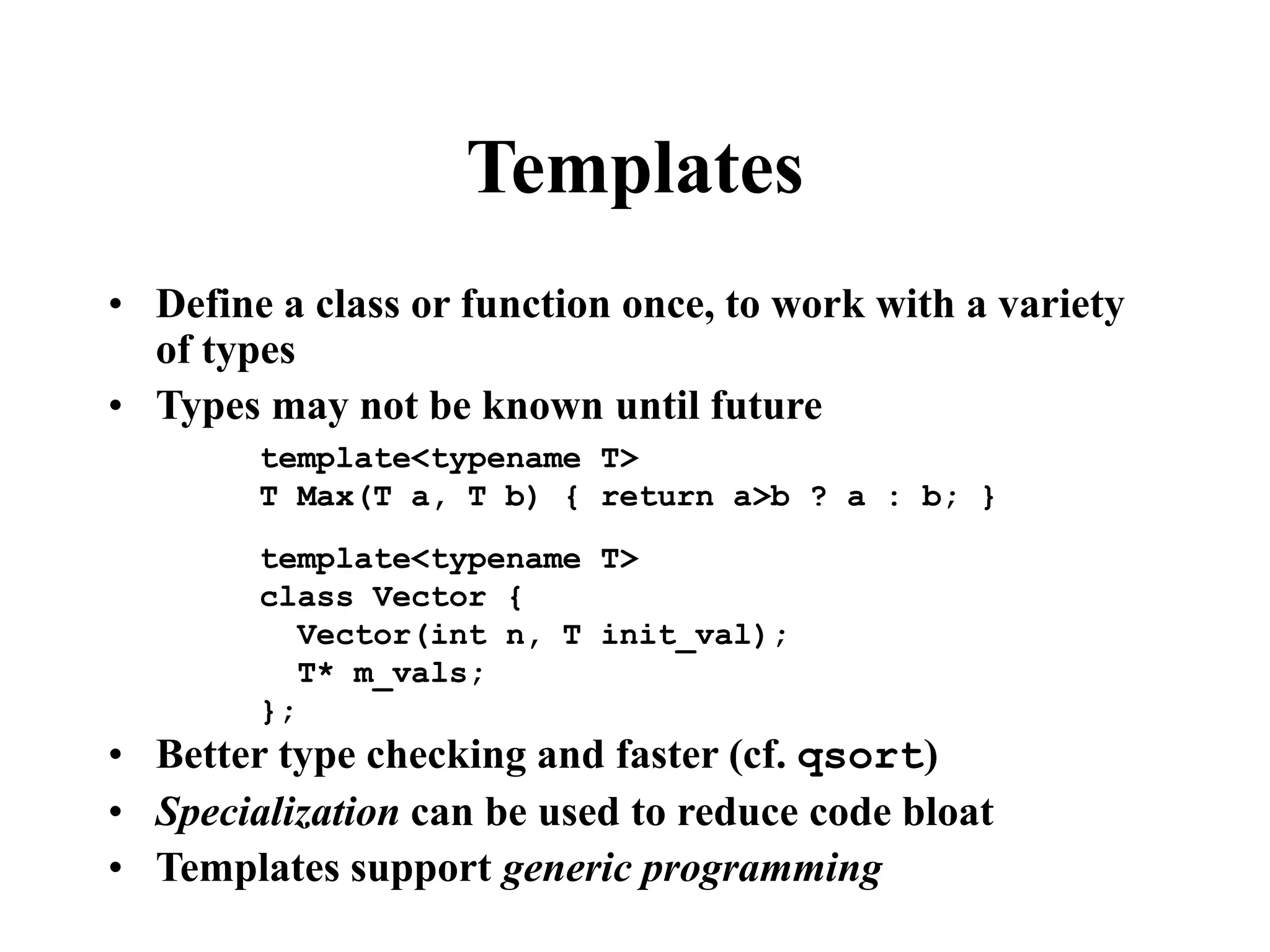 Templates

• Define a class or function once, to work with a variety of types
• Types may not be known until future

template<typename T>
T Max(T a, T b) { return a>b ? a : b; }

template<typename T>
class Vector {
  Vector(int n, T init_val);
  T* m_vals;
};

• Better type checking and faster (cf. qsort)
• Specialization can be used to reduce code bloat
• Templates support generic programming